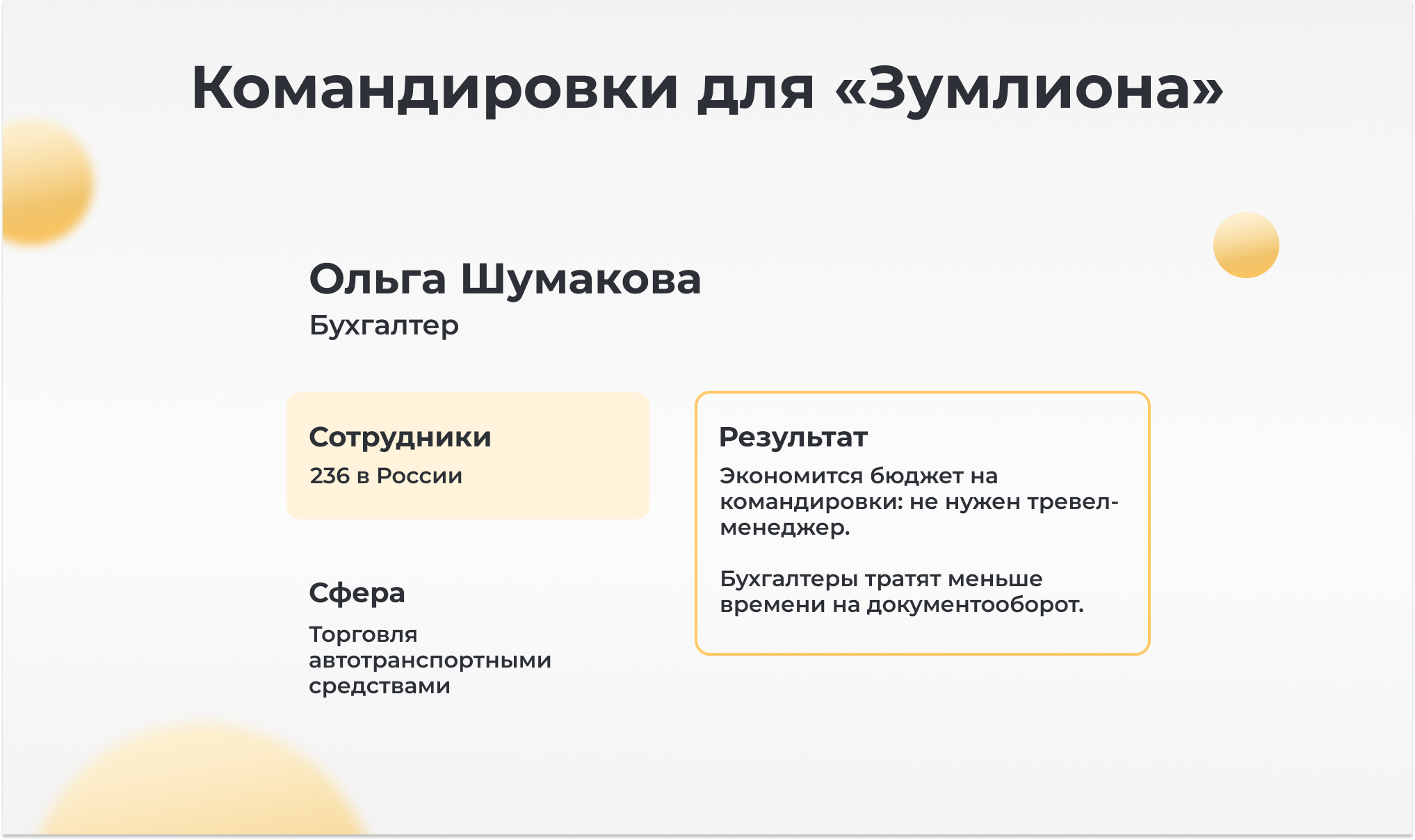 Командировки для «Зумлиона»

Ольга Шумакова
Бухгалтер

Сотрудники
236 в России

Сфера
Торговля автотранспортными средствами

Результат
Экономится бюджет на командировки: не нужен тревел-менеджер.

Бухгалтеры тратят меньше времени на документооборот.